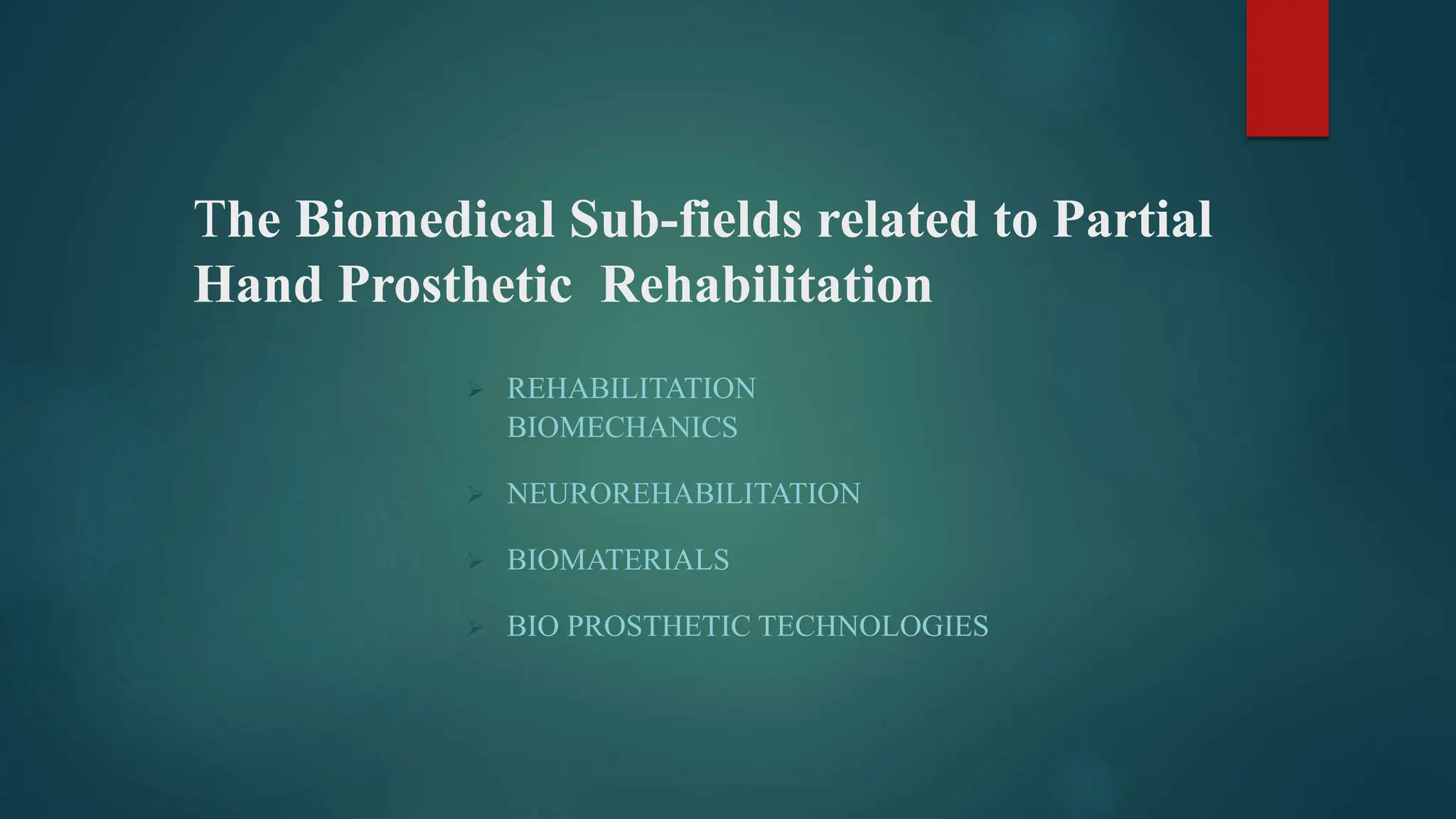 The Biomedical Sub-fields related to Partial Hand Prosthetic Rehabilitation

➢ REHABILITATION BIOMECHANICS

➢ NEUROREHABILITATION

➢ BIOMATERIALS

➢ BIO PROSTHETIC TECHNOLOGIES